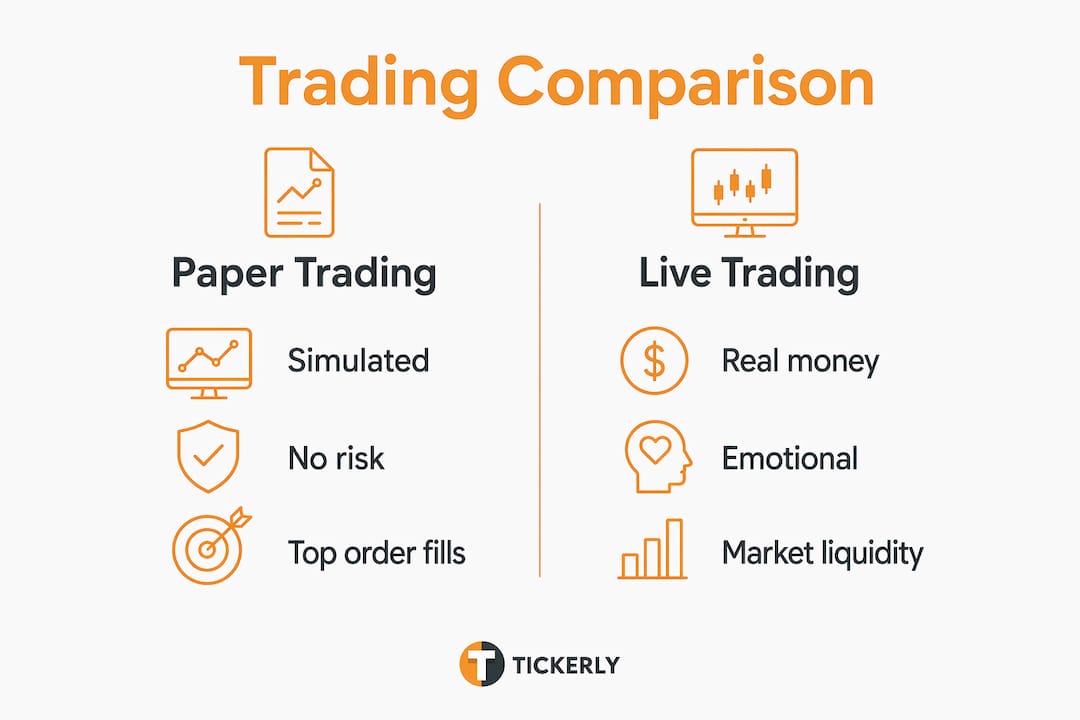 Trading Comparison

Paper Trading

Simulated

No risk

Top order fills

Live Trading

$

Real money

Emotional

Market liquidity

T TICKERLY